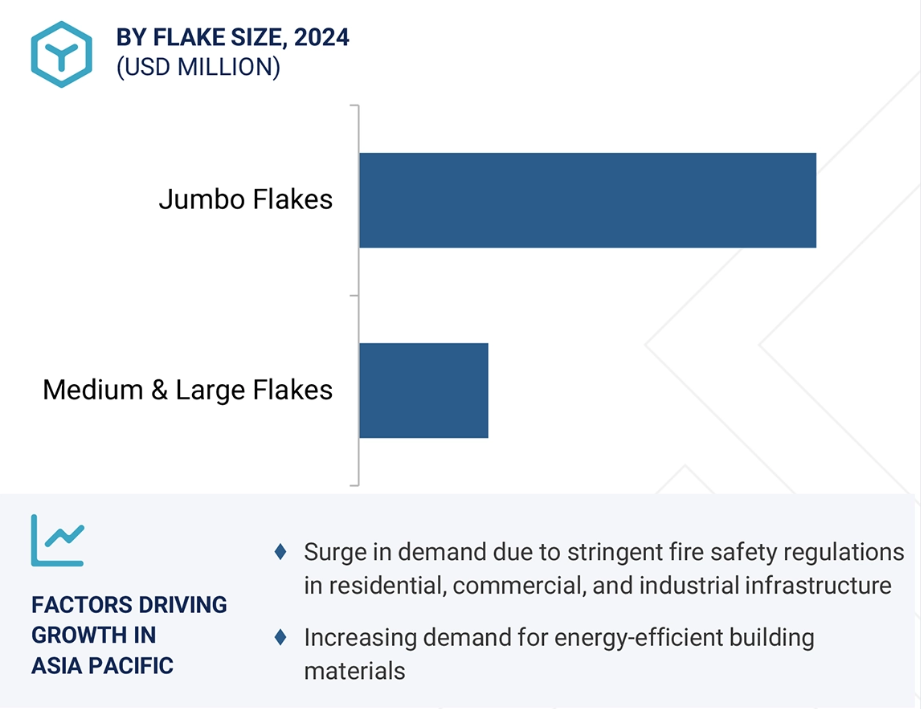 BY FLAKE SIZE, 2024
(USD MILLION)

Jumbo Flakes

Medium & Large Flakes

FACTORS DRIVING GROWTH IN ASIA PACIFIC

♦ Surge in demand due to stringent fire safety regulations in residential, commercial, and industrial infrastructure

♦ Increasing demand for energy-efficient building materials